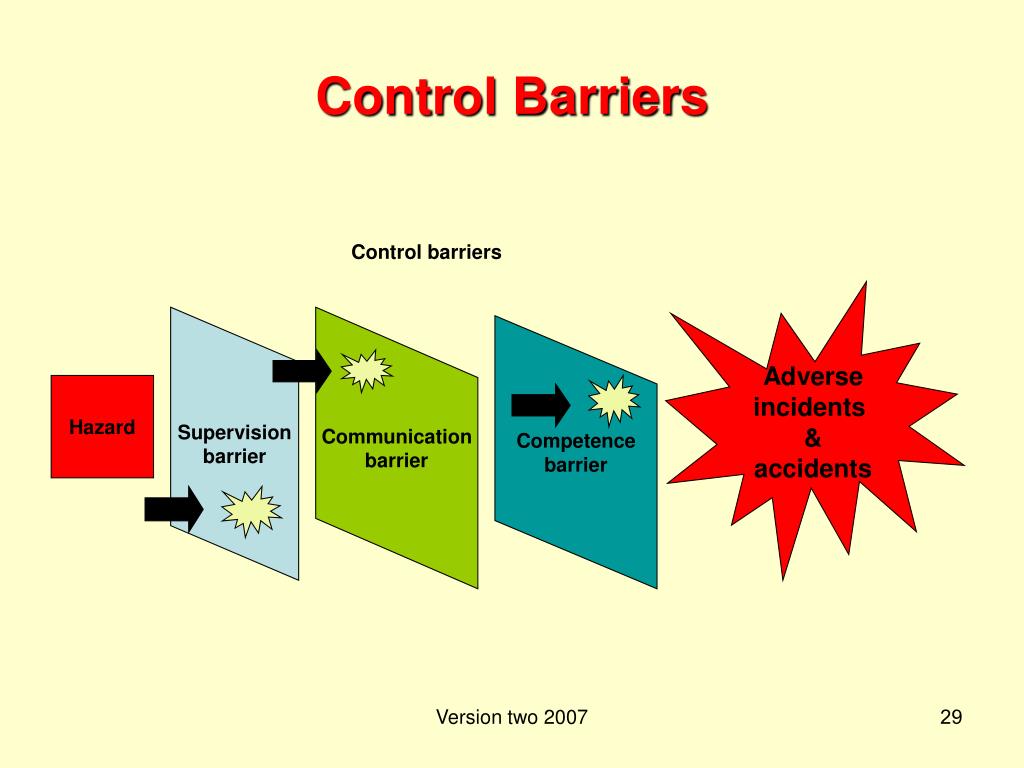 Control Barriers

Control barriers

Hazard

Supervision barrier

Communication barrier

Competence barrier

Adverse incidents & accidents

Version two 2007

29